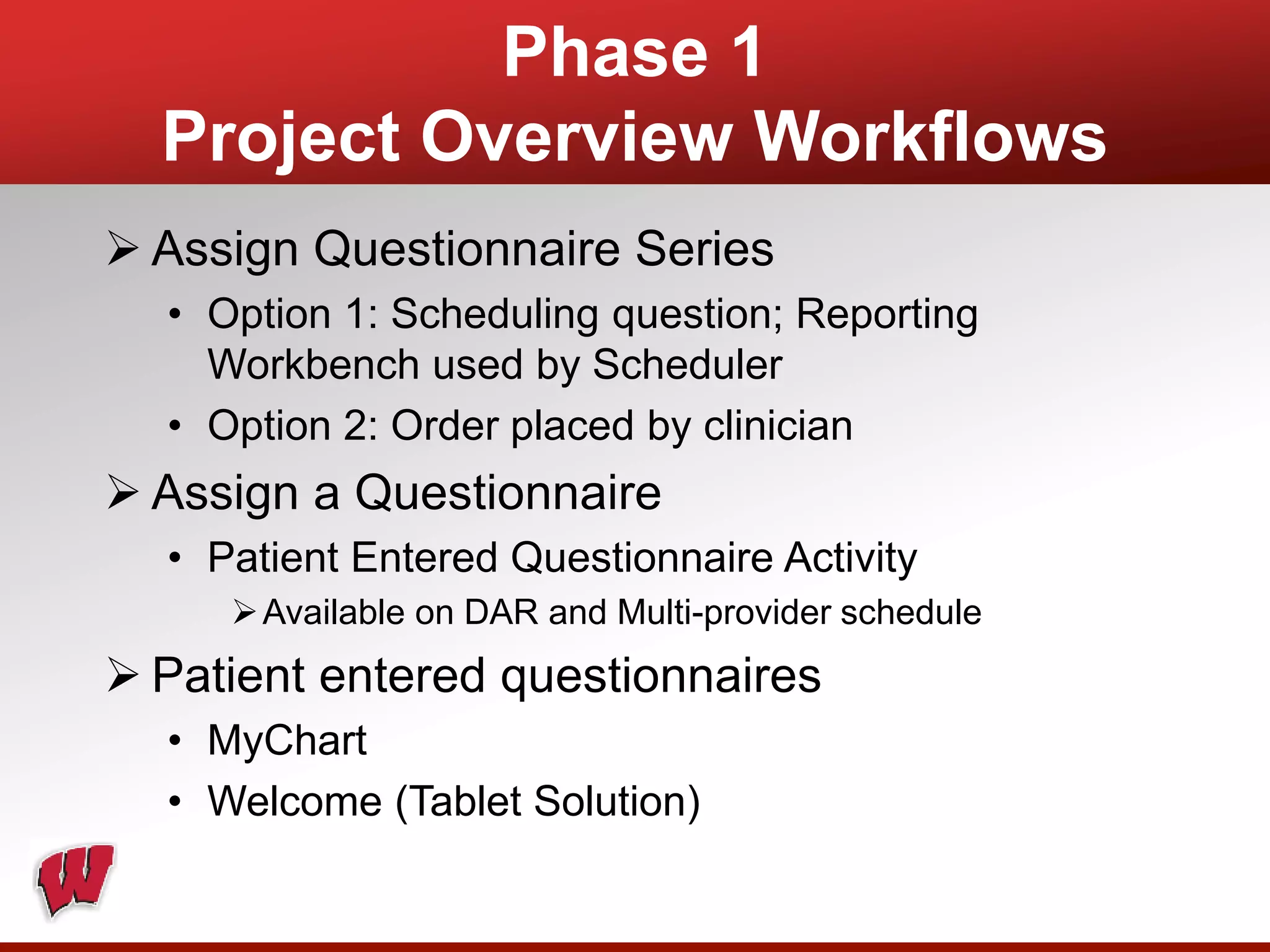 Phase 1
Project Overview Workflows

➢ Assign Questionnaire Series
• Option 1: Scheduling question; Reporting Workbench used by Scheduler
• Option 2: Order placed by clinician

➢ Assign a Questionnaire
• Patient Entered Questionnaire Activity
➢ Available on DAR and Multi-provider schedule

➢ Patient entered questionnaires
• MyChart
• Welcome (Tablet Solution)

W